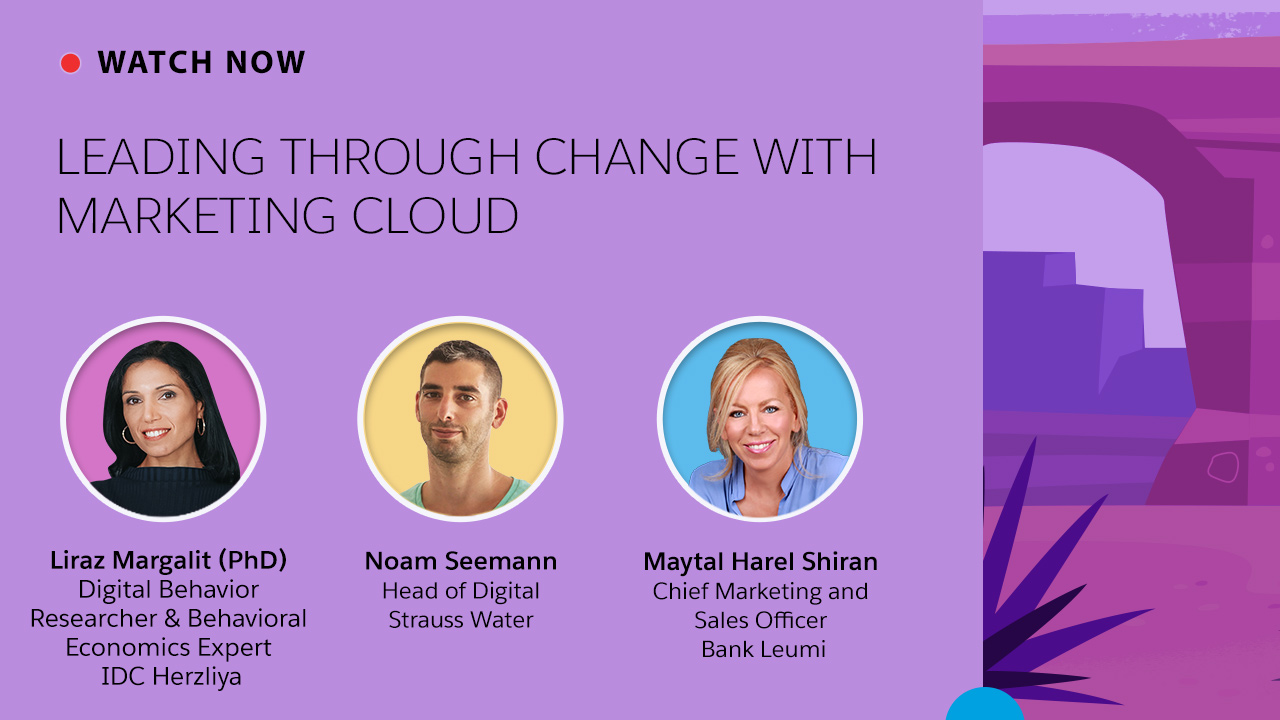 WATCH NOW

LEADING THROUGH CHANGE WITH MARKETING CLOUD

Liraz Margalit (PhD)
Digital Behavior Researcher & Behavioral Economics Expert
IDC Herzliya

Noam Seemann
Head of Digital
Strauss Water

Maytal Harel Shiran
Chief Marketing and Sales Officer
Bank Leumi